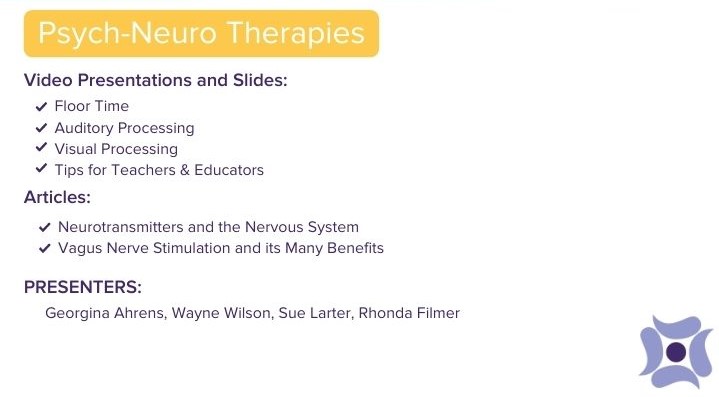 Psych-Neuro Therapies

Video Presentations and Slides:

✔ Floor Time
✔ Auditory Processing
✔ Visual Processing
✔ Tips for Teachers & Educators

Articles:

✔ Neurotransmitters and the Nervous System
✔ Vagus Nerve Stimulation and its Many Benefits

PRESENTERS:

Georgina Ahrens, Wayne Wilson, Sue Larter, Rhonda Filmer